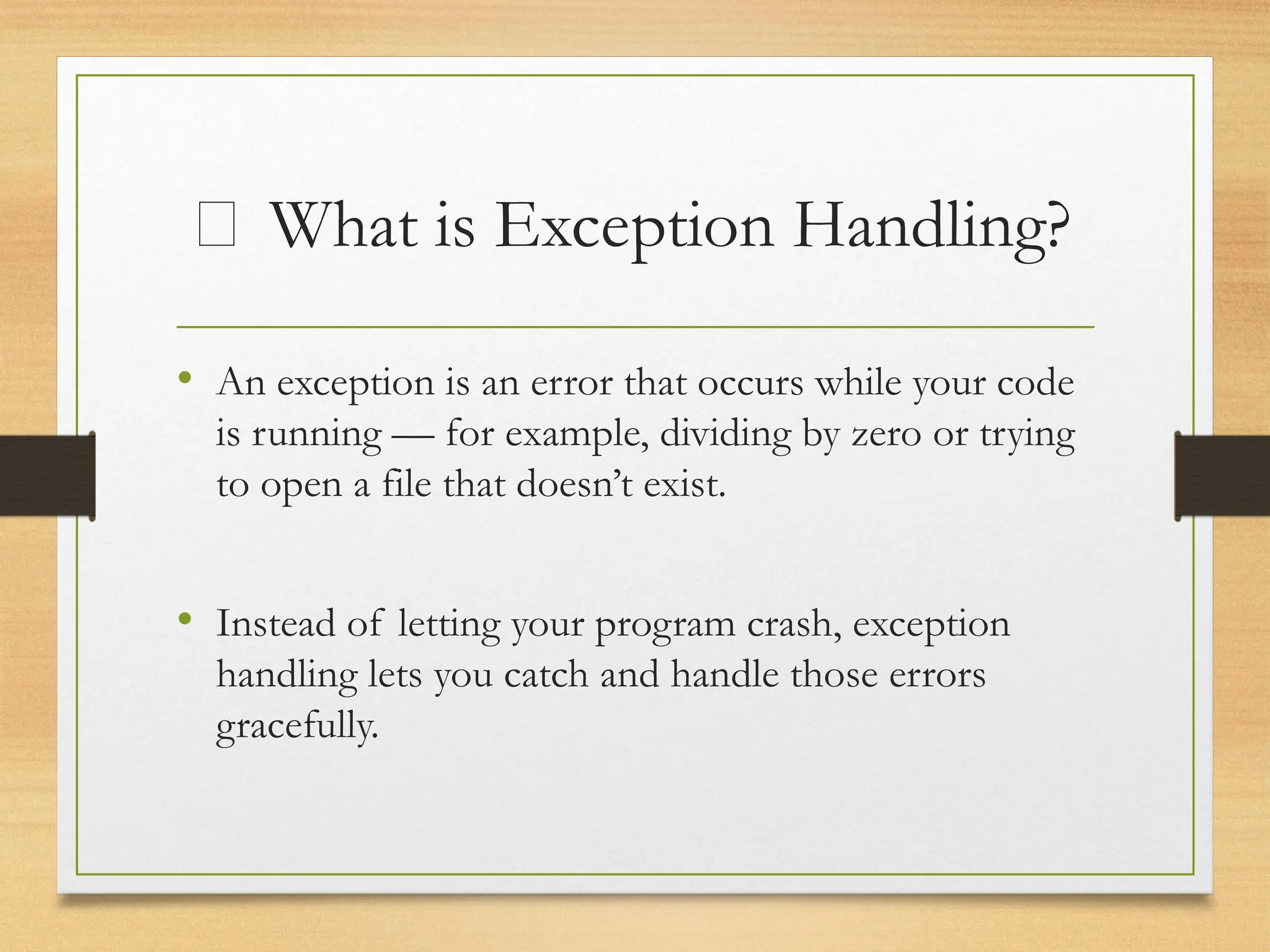 □ What is Exception Handling?

• An exception is an error that occurs while your code is running — for example, dividing by zero or trying to open a file that doesn’t exist.

• Instead of letting your program crash, exception handling lets you catch and handle those errors gracefully.